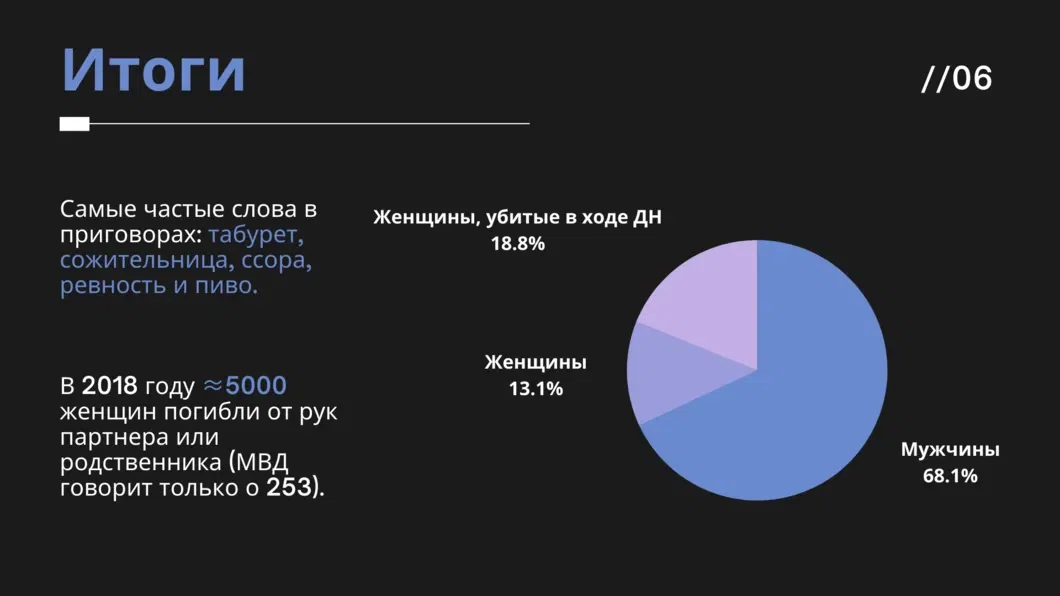 Итоги

//06

Самые частые слова в приговорах: табурет, сожительница, ссора, ревность и пиво.

В 2018 году ≈5000 женщин погибли от рук партнера или родственника (МВД говорит только о 253).

Женщины, убитые в ходе ДН
18.8%

Женщины
13.1%

Мужчины
68.1%